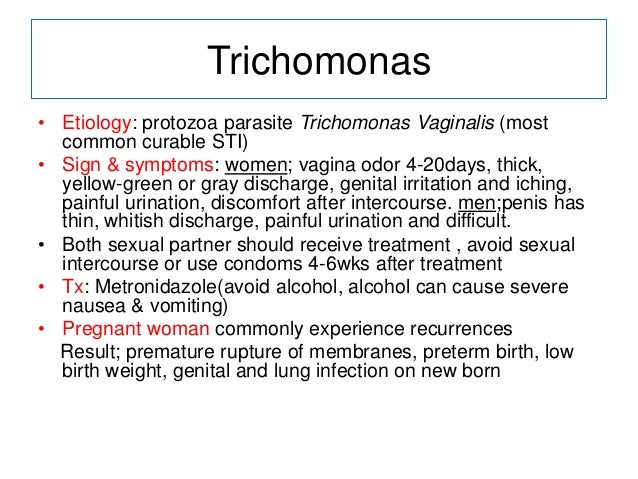 Trichomonas

• Etiology: protozoa parasite Trichomonas Vaginalis (most common curable STI)
• Sign & symptoms: women; vagina odor 4-20days, thick, yellow-green or gray discharge, genital irritation and iching, painful urination, discomfort after intercourse. men;penis has thin, whitish discharge, painful urination and difficult.
• Both sexual partner should receive treatment , avoid sexual intercourse or use condoms 4-6wks after treatment
• Tx: Metronidazole(avoid alcohol, alcohol can cause severe nausea & vomiting)
• Pregnant woman commonly experience recurrences
Result; premature rupture of membranes, preterm birth, low birth weight, genital and lung infection on new born